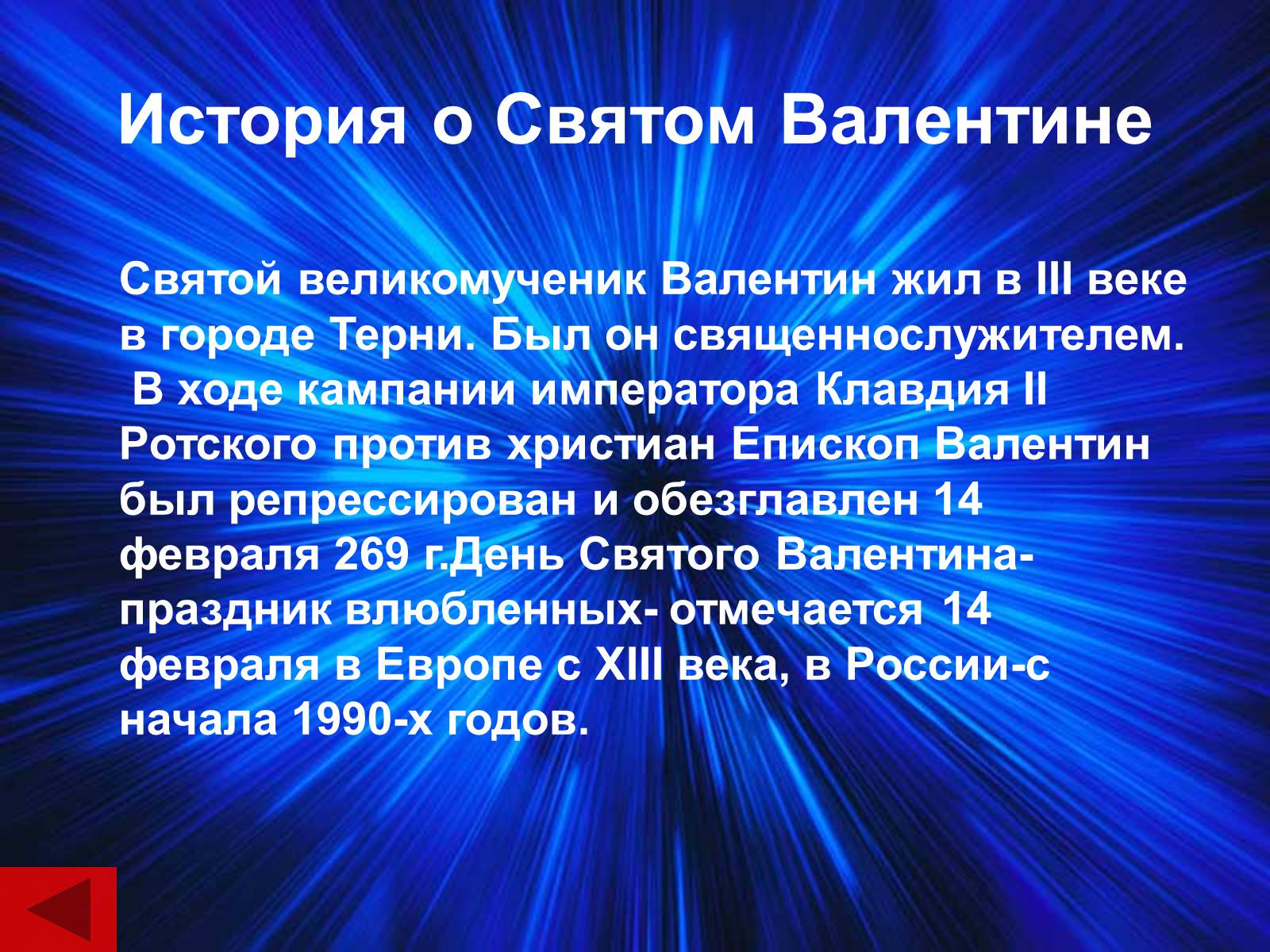 История о Святом Валентине

Святой великомученик Валентин жил в III веке в городе Терни. Был он священнослужителем. В ходе кампании императора Клавдия II Ротского против христиан Епископ Валентин был репрессирован и обезглавлен 14 февраля 269 г.День Святого Валентина- праздник влюбленных- отмечается 14 февраля в Европе с XIII века, в России-с начала 1990-х годов.